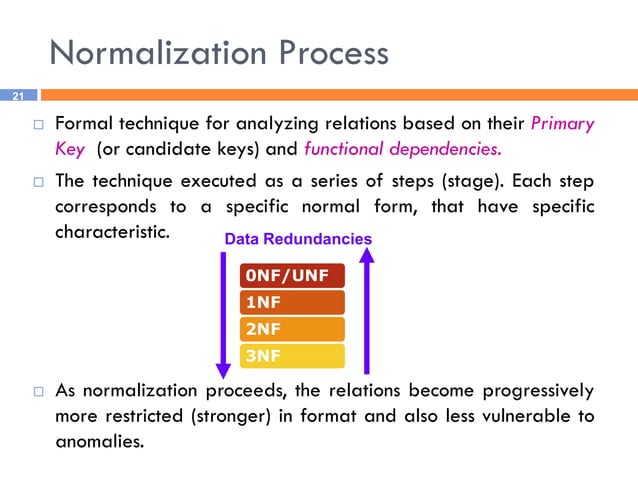 Normalization Process

21

□ Formal technique for analyzing relations based on their Primary Key (or candidate keys) and functional dependencies.

□ The technique executed as a series of steps (stage). Each step corresponds to a specific normal form, that have specific characteristic.

Data Redundancies

0NF/UNF
1NF
2NF
3NF

□ As normalization proceeds, the relations become progressively more restricted (stronger) in format and also less vulnerable to anomalies.